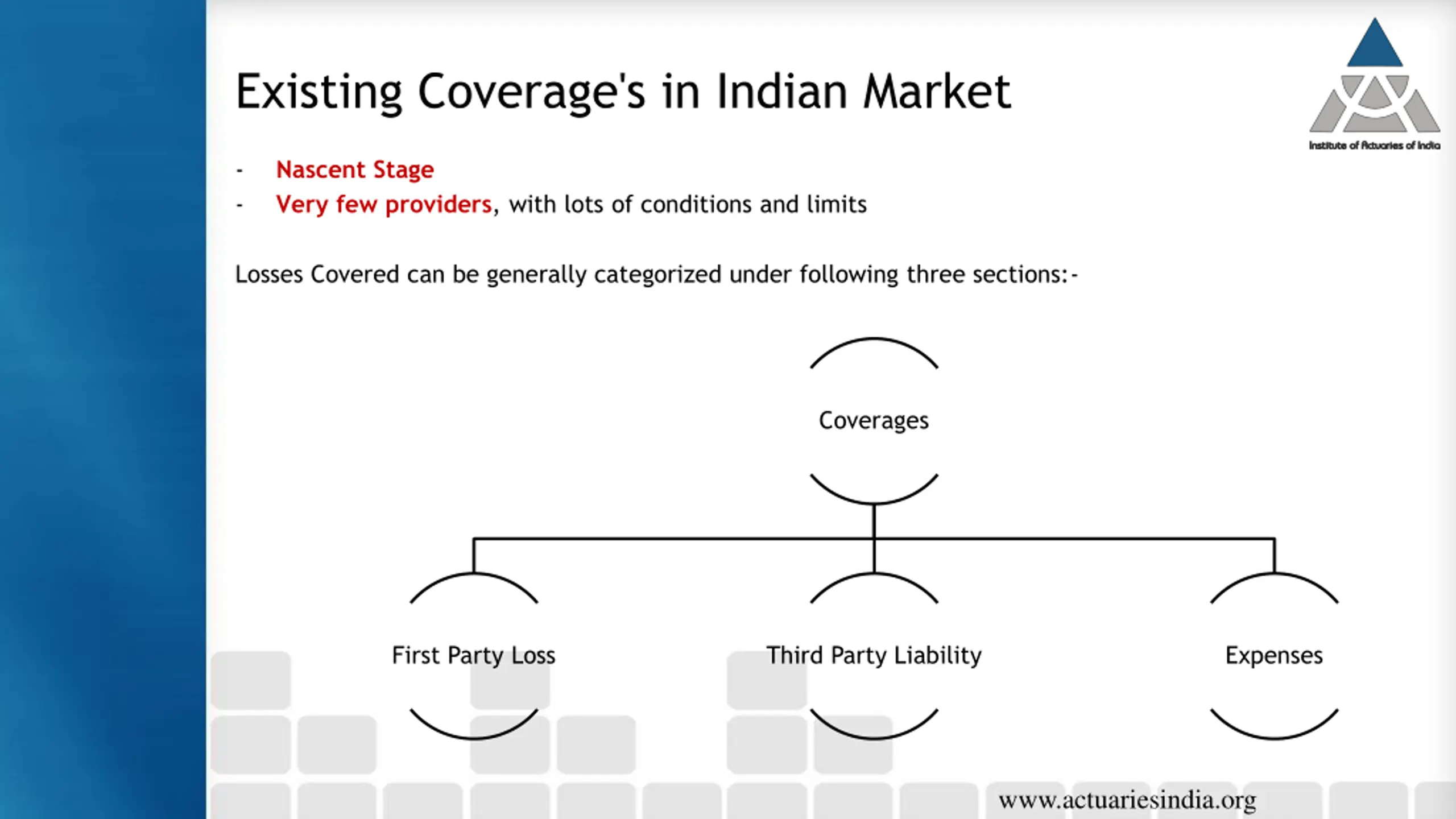 Existing Coverage's in Indian Market

Institute of Actuaries of India

- Nascent Stage
- Very few providers, with lots of conditions and limits

Losses Covered can be generally categorized under following three sections:-

Coverages

First Party Loss

Third Party Liability

Expenses

www.actuariesindia.org